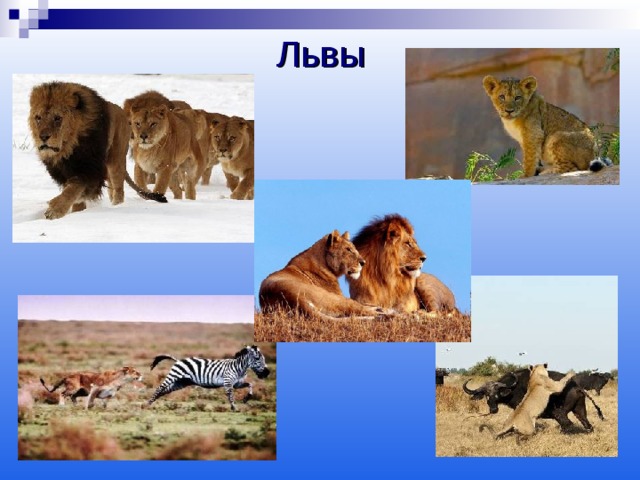 Львы